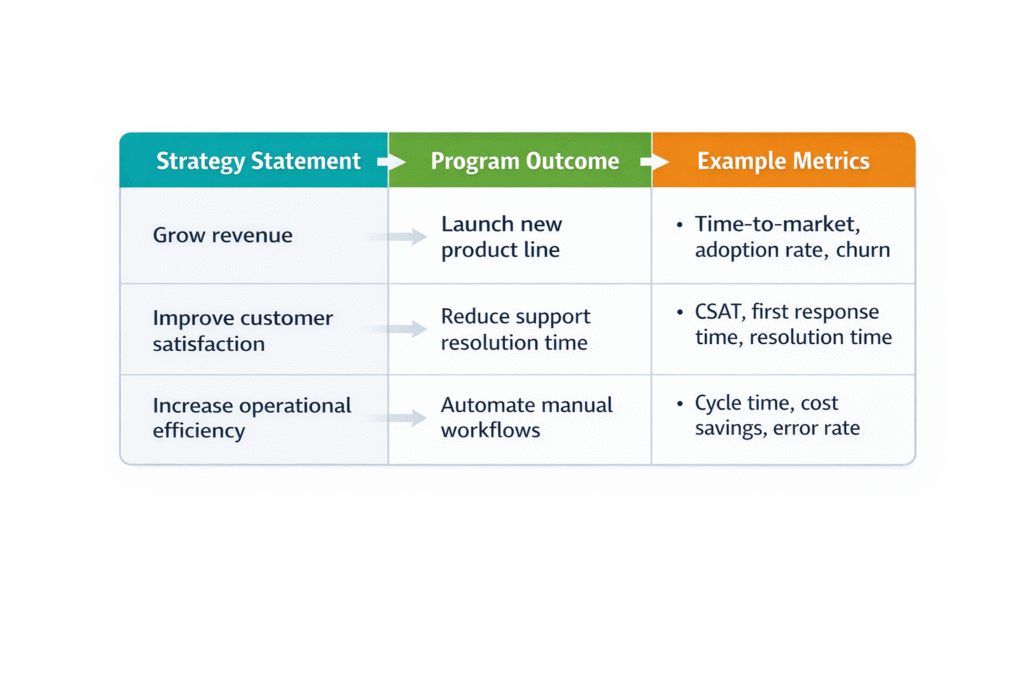 | Strategy Statement | Program Outcome | Example Metrics |
|---|---|---|
| Grow revenue | Launch new product line | • Time-to-market, adoption rate, churn |
| Improve customer satisfaction | Reduce support resolution time | • CSAT, first response time, resolution time |
| Increase operational efficiency | Automate manual workflows | • Cycle time, cost savings, error rate |